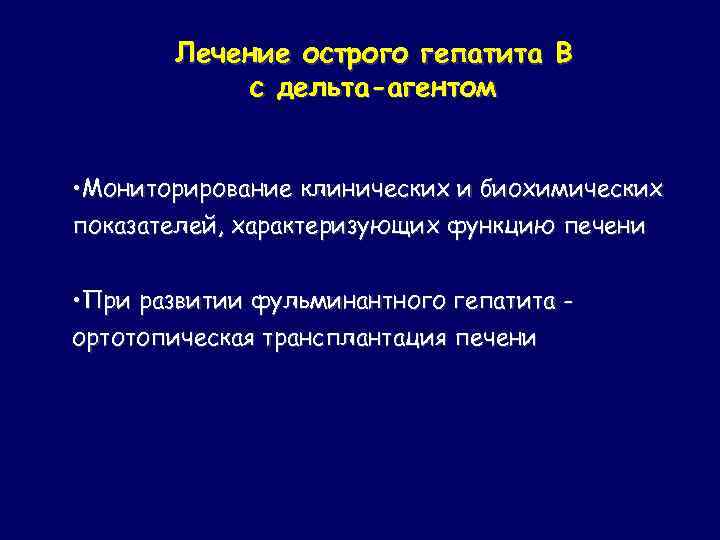 Лечение острого гепатита В с дельта-агентом

•Мониторирование клинических и биохимических показателей, характеризующих функцию печени

•При развитии фульминантного гепатита - ортотопическая трансплантация печени